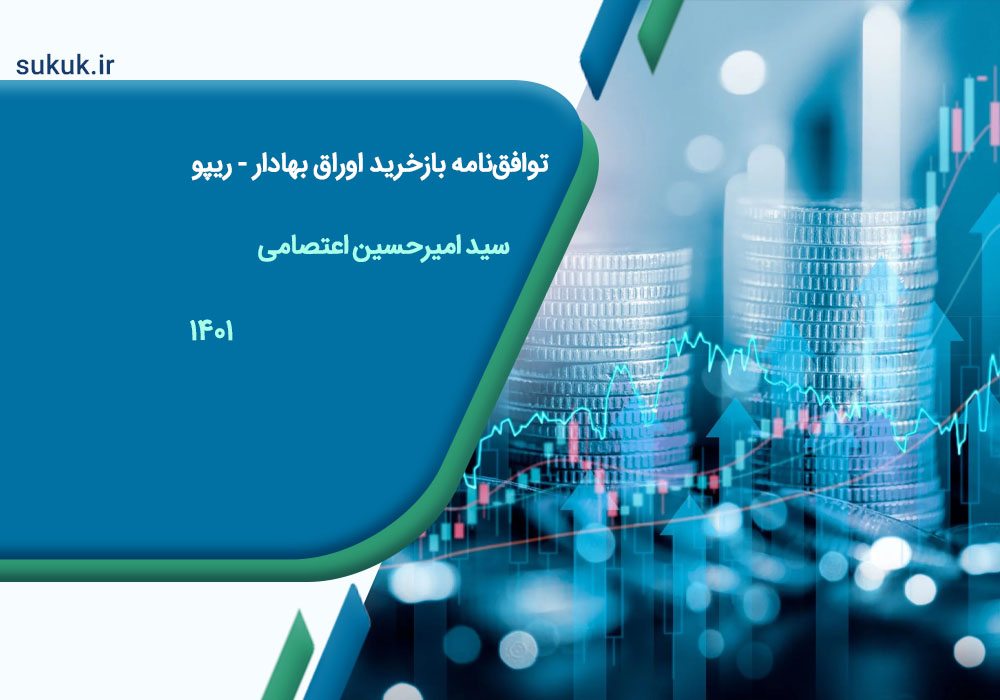 sukuk.ir

توافق‌نامه بازخرید اوراق بهادار - ریپو

سید امیرحسین اعتصامی

۱۴۰۱